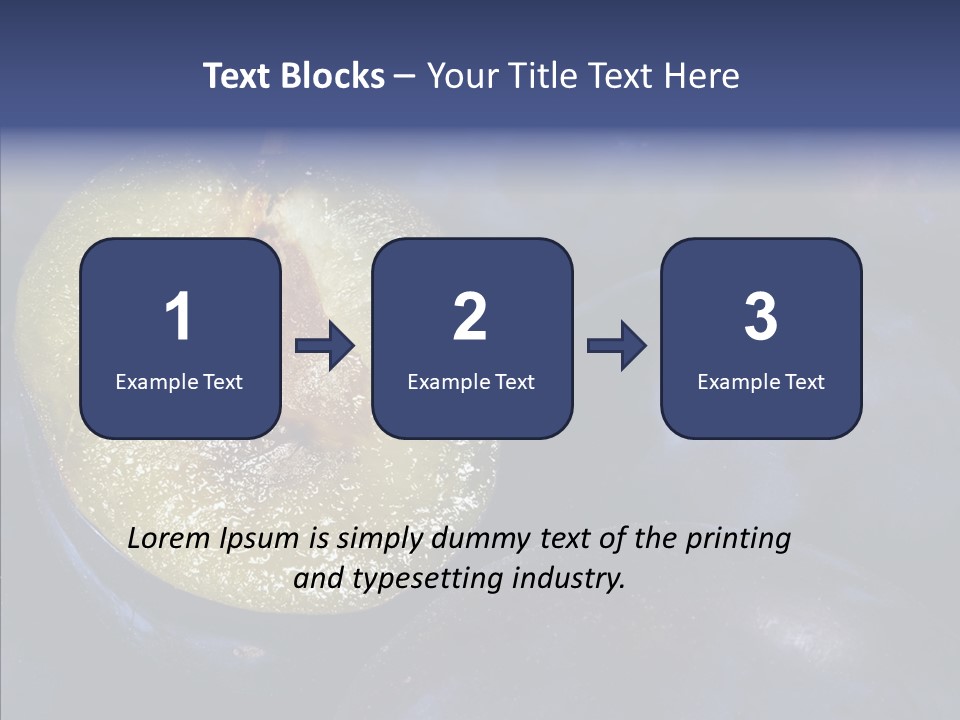 Text Blocks – Your Title Text Here

1
Example Text

2
Example Text

3
Example Text

Lorem Ipsum is simply dummy text of the printing and typesetting industry.